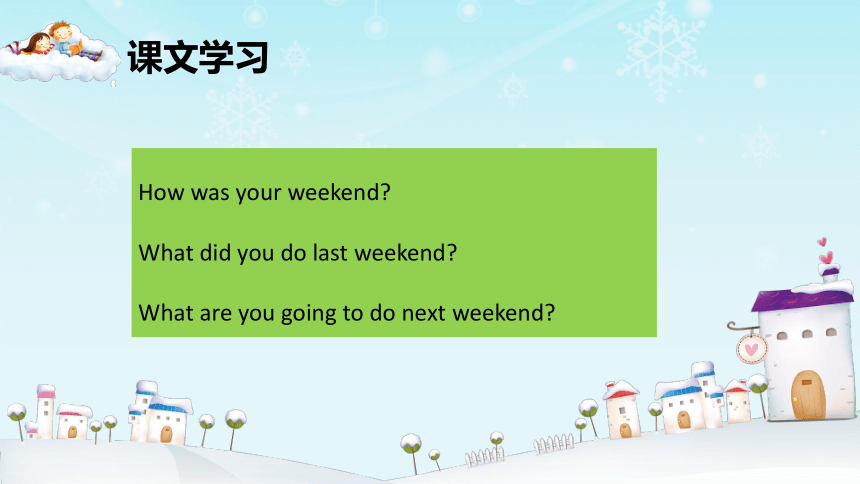 课文学习

How was your weekend?

What did you do last weekend?

What are you going to do next weekend?